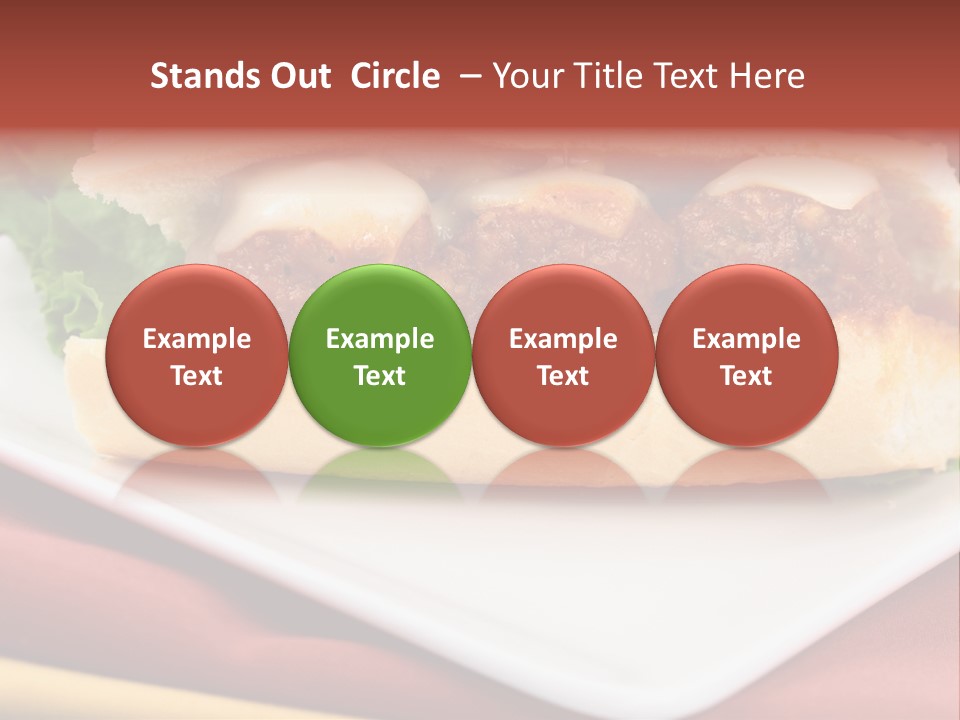 Stands Out Circle – Your Title Text Here

Example Text

Example Text

Example Text

Example Text